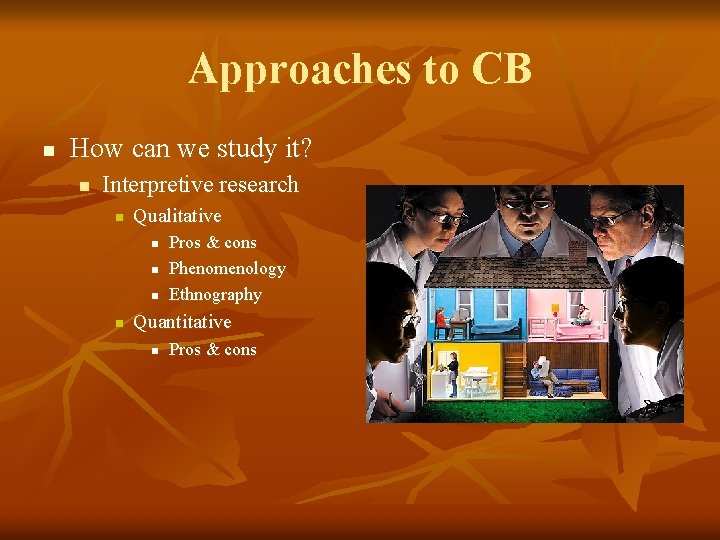 Approaches to CB

- How can we study it?
  - Interpretive research
    - Qualitative
      - Pros & cons
      - Phenomenology
      - Ethnography
    - Quantitative
      - Pros & cons